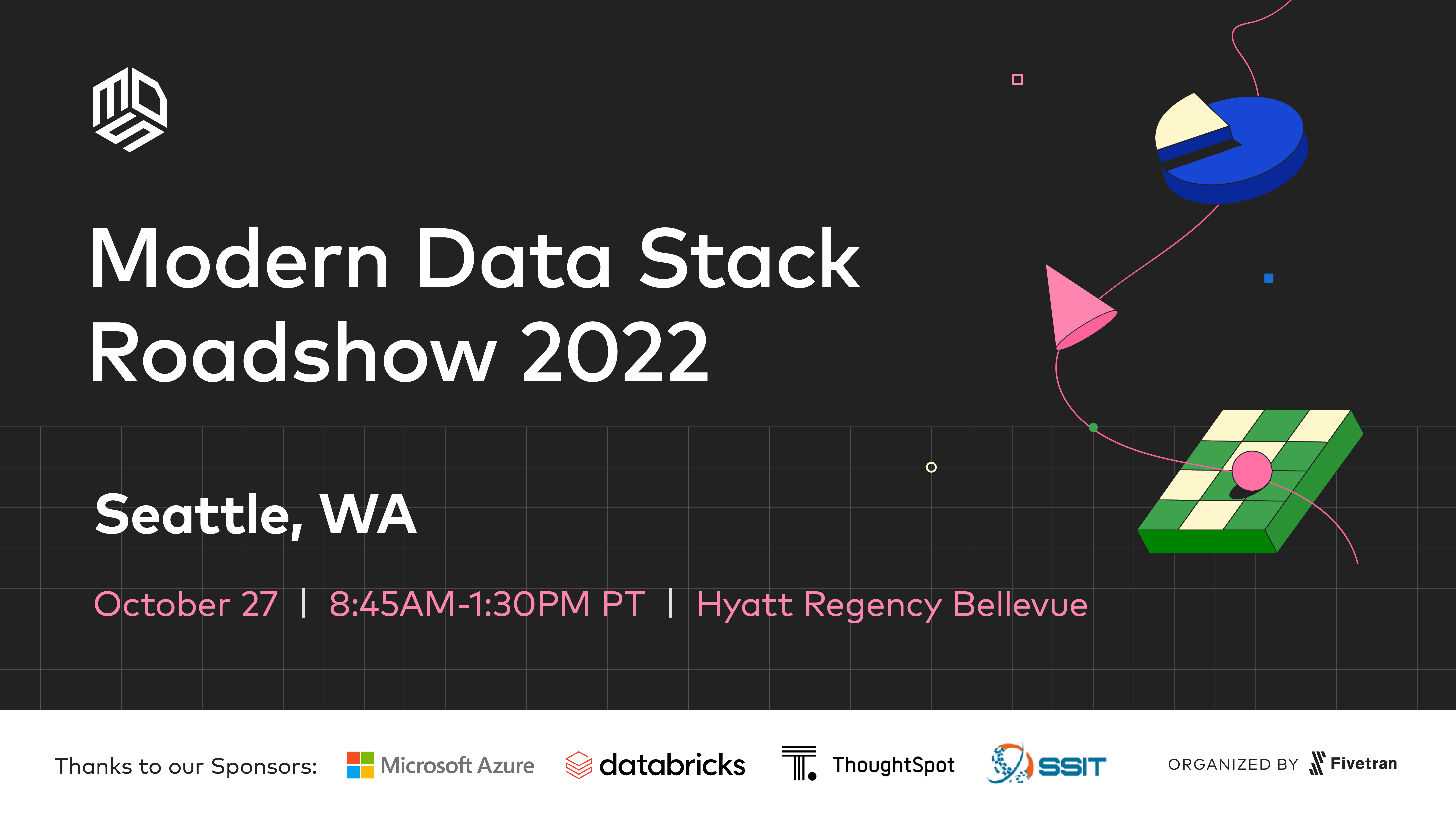 MDS

Modern Data Stack Roadshow 2022

Seattle, WA

October 27 | 8:45AM-1:30PM PT | Hyatt Regency Bellevue

Thanks to our Sponsors: Microsoft Azure databricks ThoughtSpot SSIT

ORGANIZED BY Fivetran